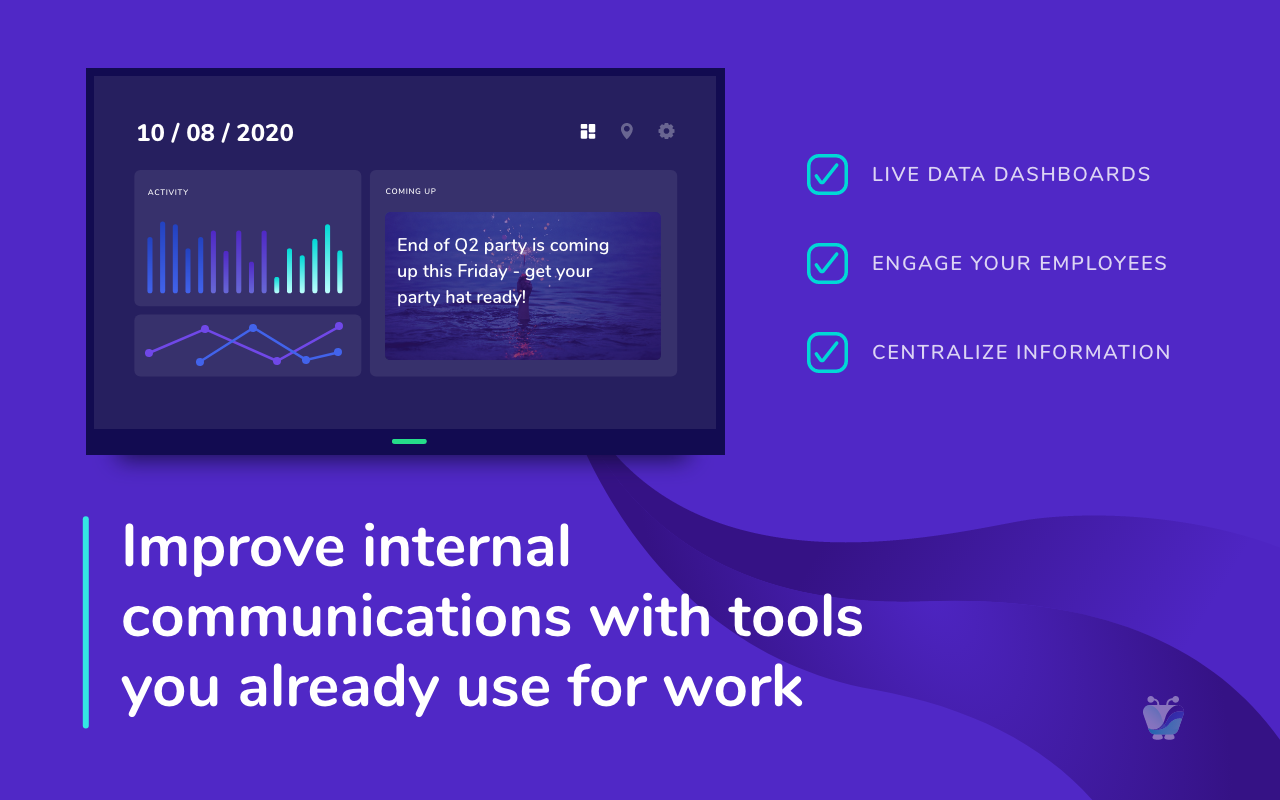 10 / 08 / 2020

ACTIVITY

COMING UP

End of Q2 party is coming up this Friday - get your party hat ready!

LIVE DATA DASHBOARDS

ENGAGE YOUR EMPLOYEES

CENTRALIZE INFORMATION

Improve internal communications with tools you already use for work